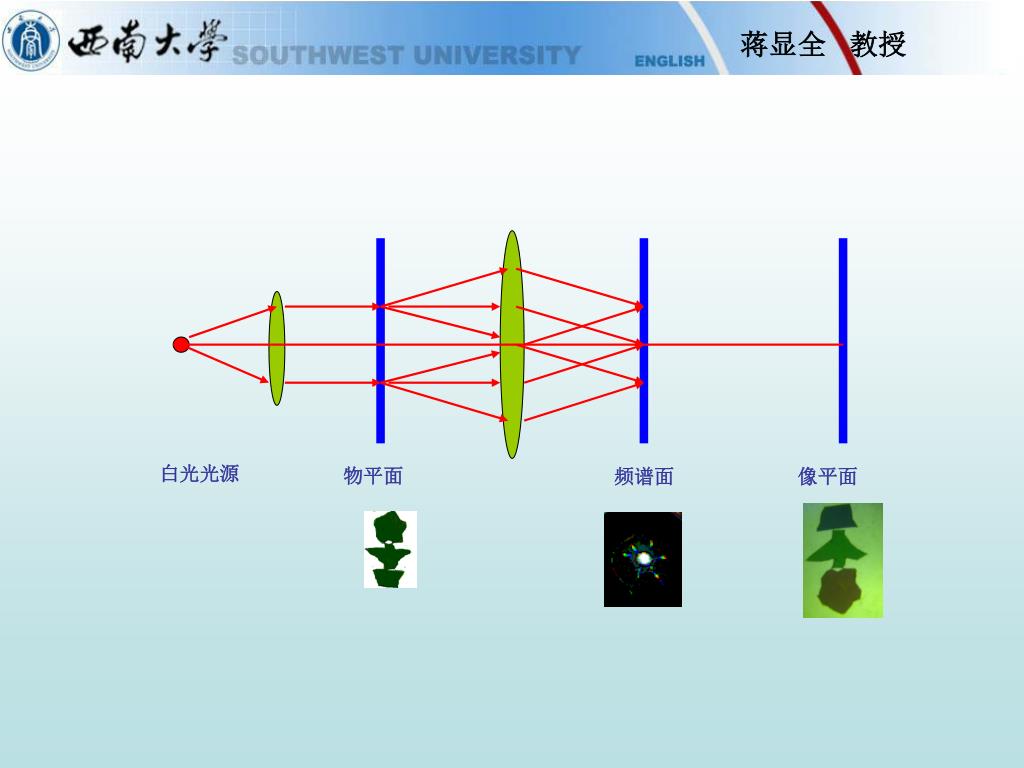 西南大學 SOUTHWEST UNIVERSITY ENGLISH

蒋显全 教授

白光光源

物平面

频谱面

像平面